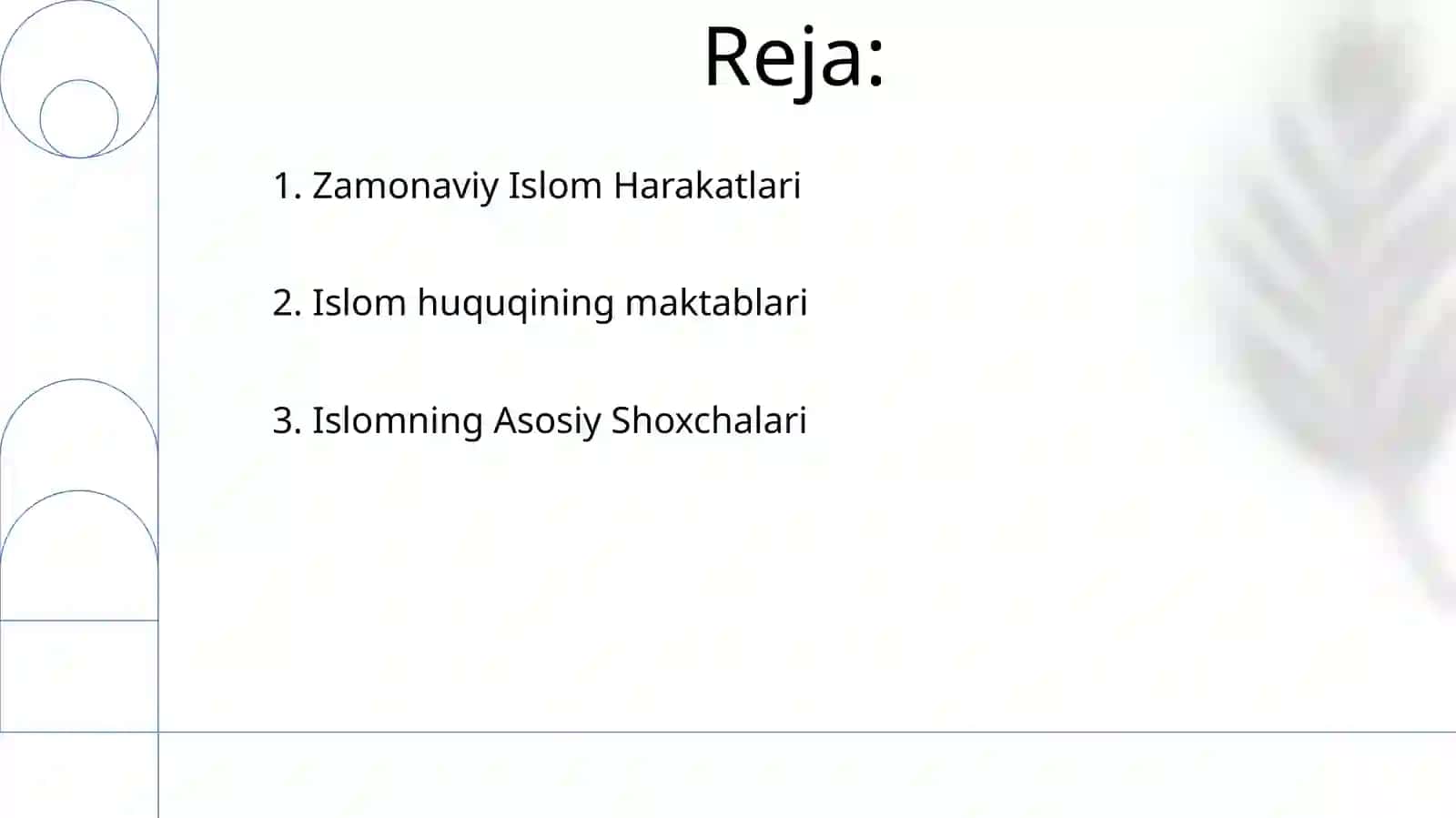 Reja:

1. Zamonaviy Islom Harakatlari

2. Islom huquqining maktablari

3. Islomning Asosiy Shoxchalari